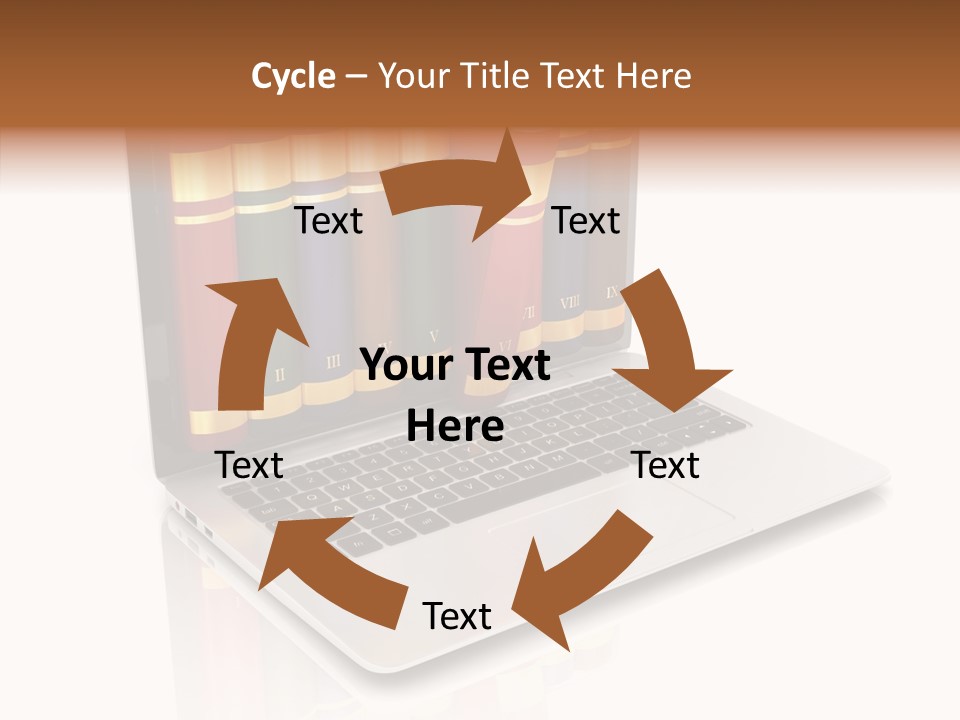 Cycle – Your Title Text Here

Text

Text

Your Text Here

Text

Text

Text